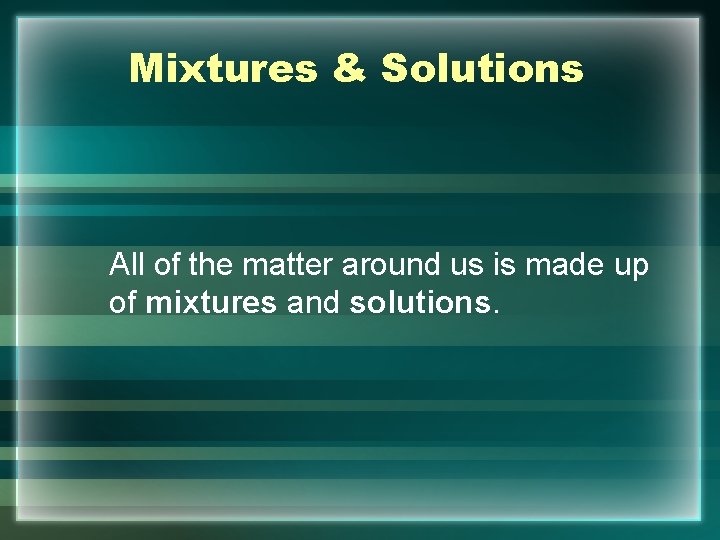 Mixtures & Solutions

All of the matter around us is made up of mixtures and solutions.